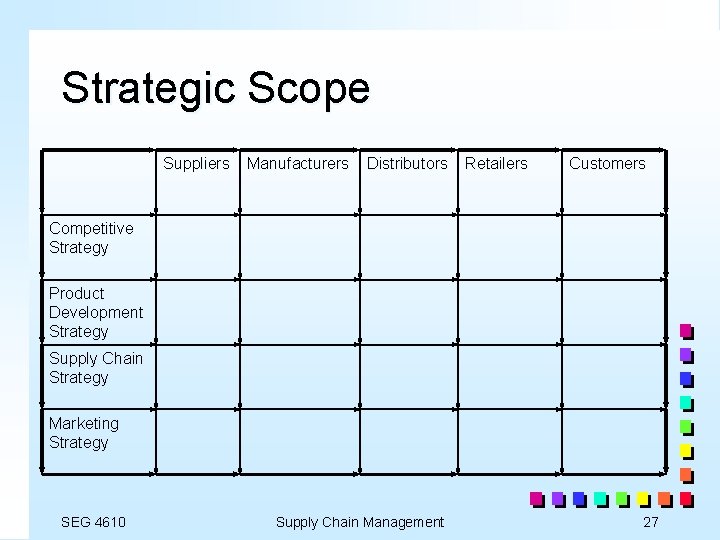 Strategic Scope

| | Suppliers | Manufacturers | Distributors | Retailers | Customers |
|---|---|---|---|---|---|
| Competitive Strategy | | | | | |
| Product Development Strategy | | | | | |
| Supply Chain Strategy | | | | | |
| Marketing Strategy | | | | | |

SEG 4610 Supply Chain Management 27